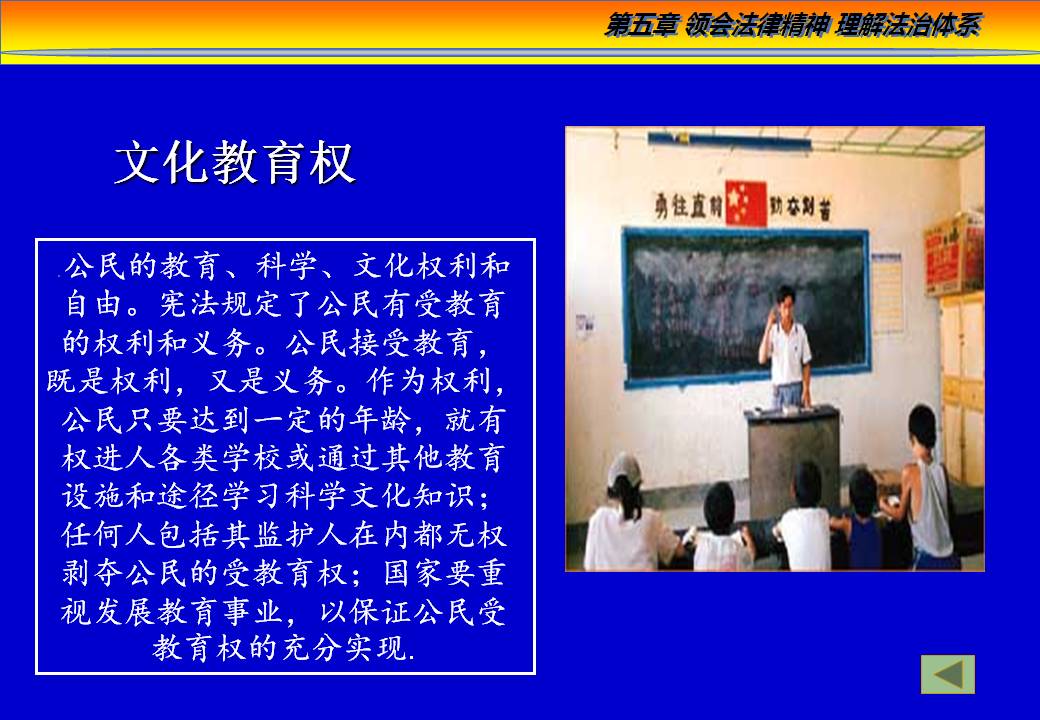 第五章 领会法律精神 理解法治体系

文化教育权

公民的教育、科学、文化权利和自由。宪法规定了公民有受教育的权利和义务。公民接受教育，既是权利，又是义务。作为权利，公民只要达到一定的年龄，就有权进人各类学校或通过其他教育设施和途径学习科学文化知识；任何人包括其监护人在内都无权剥夺公民的受教育权；国家要重视发展教育事业，以保证公民受教育权的充分实现.

勇往直前 勤奋刻苦